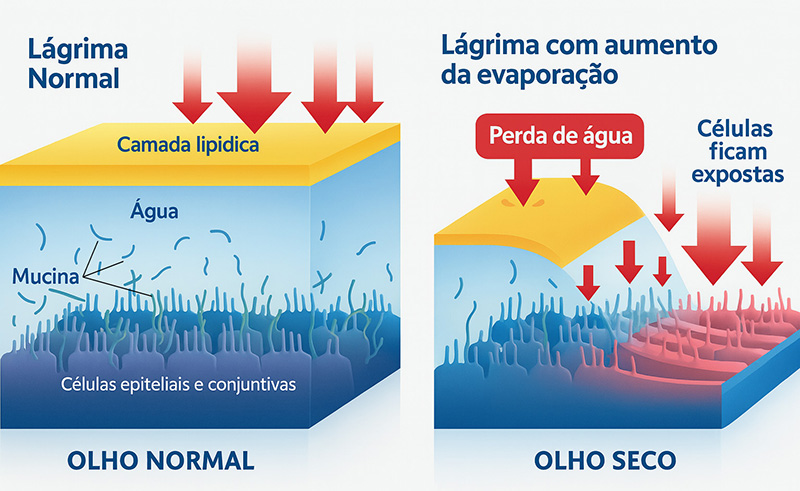 Lágrima Normal

Camada lipidica

Água

Mucina

Células epiteliais e conjuntivas

OLHO NORMAL

Lágrima com aumento da evaporação

Perda de água

Células ficam expostas

OLHO SECO